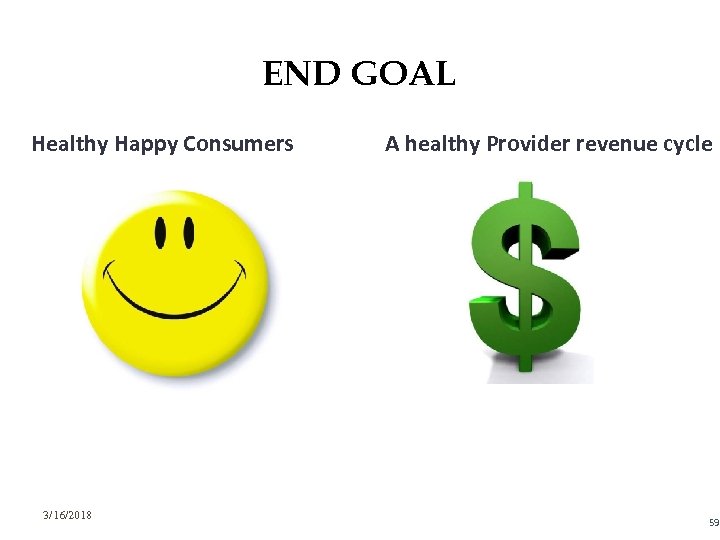 END GOAL

Healthy Happy Consumers

A healthy Provider revenue cycle

3/16/2018

59